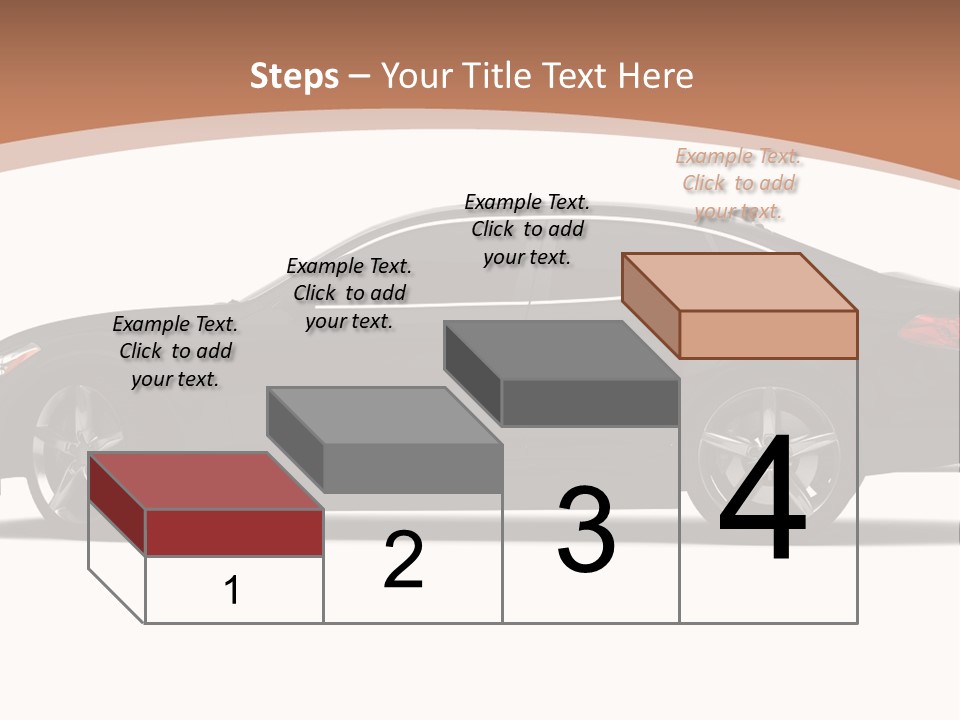 Steps – Your Title Text Here

Example Text. Click to add your text.

Example Text. Click to add your text.

Example Text. Click to add your text.

Example Text. Click to add your text.

1

2

3

4